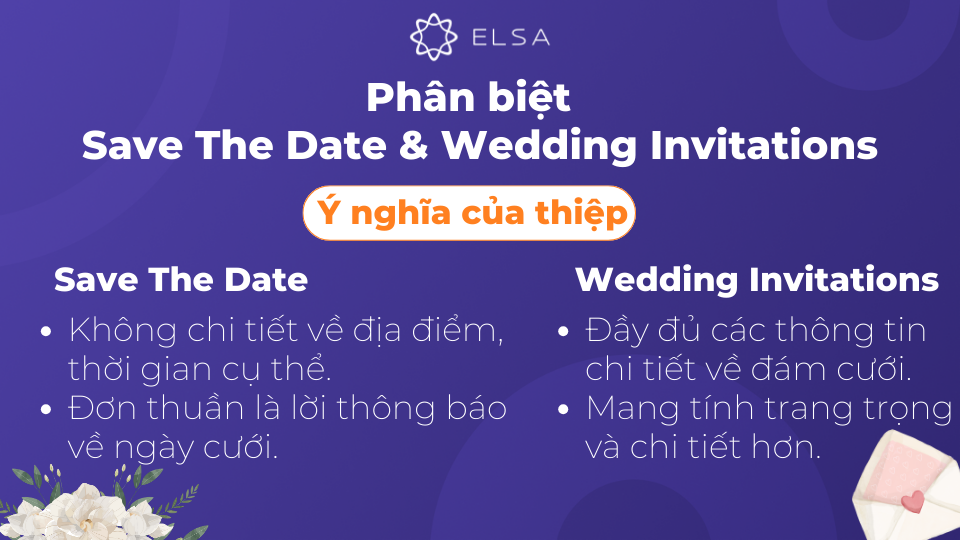 ELSA

Phân biệt
Save The Date & Wedding Invitations

Ý nghĩa của thiệp

Save The Date

- Không chi tiết về địa điểm, thời gian cụ thể.
- Đơn thuần là lời thông báo về ngày cưới.

Wedding Invitations

- Đầy đủ các thông tin chi tiết về đám cưới.
- Mang tính trang trọng và chi tiết hơn.